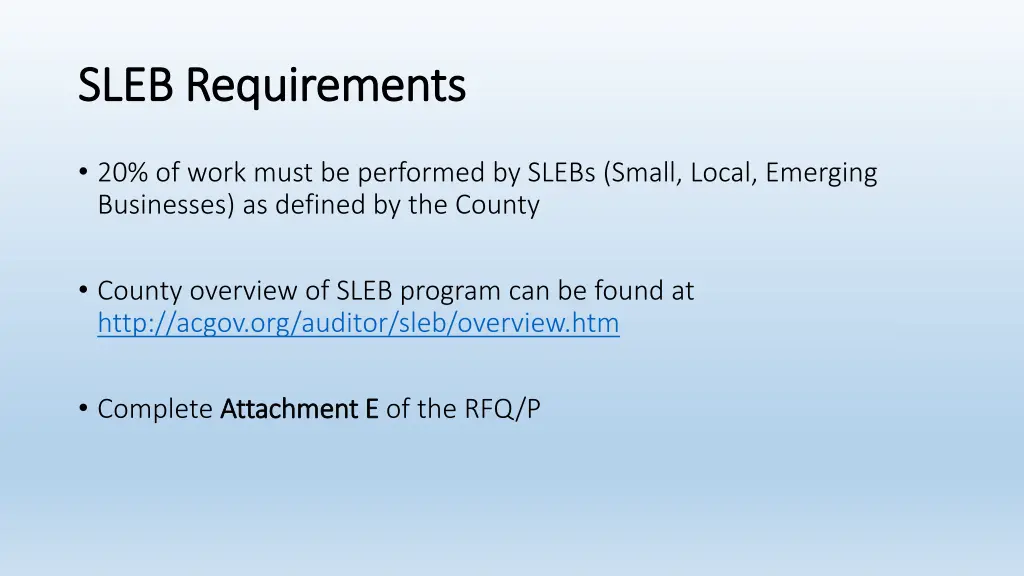 SLEB Requirements

• 20% of work must be performed by SLEBs (Small, Local, Emerging Businesses) as defined by the County

• County overview of SLEB program can be found at http://acgov.org/auditor/sleb/overview.htm

• Complete Attachment E of the RFQ/P